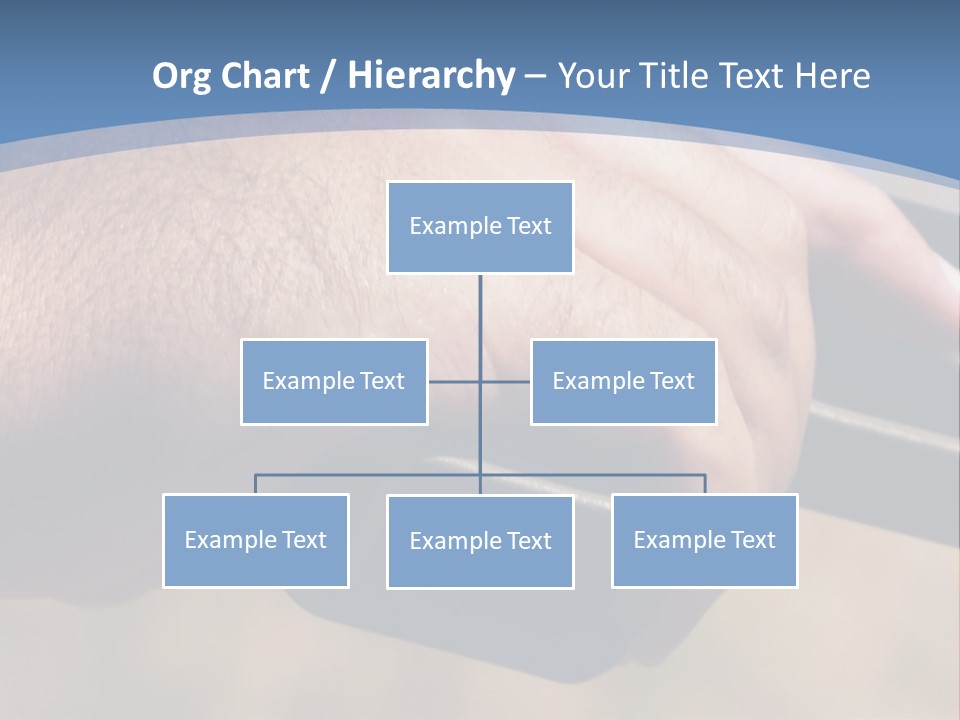 Org Chart / Hierarchy – Your Title Text Here

Example Text

Example Text

Example Text

Example Text

Example Text

Example Text